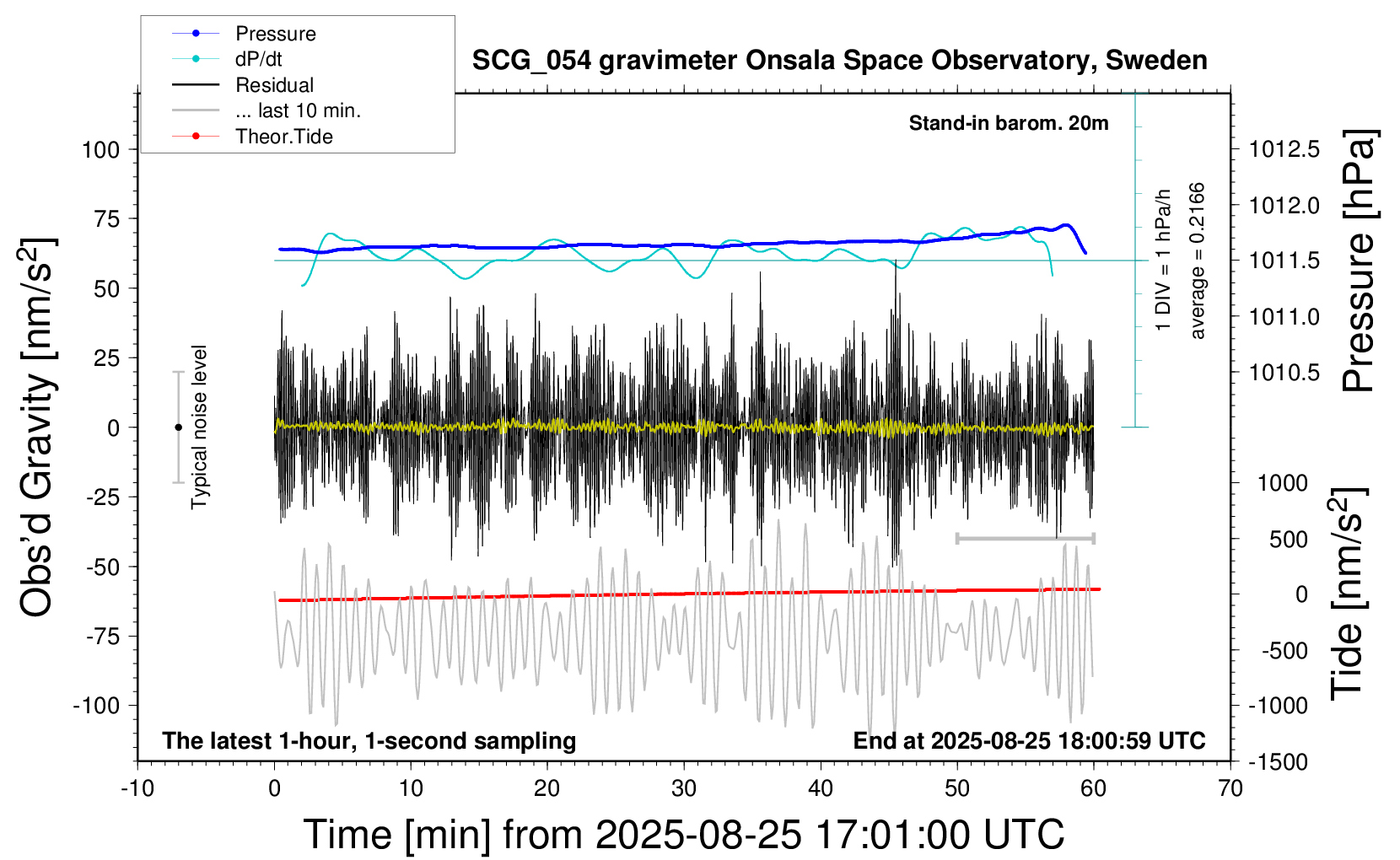 Pressure
dP/dt
Residual
... last 10 min.
Theor.Tide

SCG_054 gravimeter Onsala Space Observatory, Sweden

Stand-in barom. 20m

1 DIV = 1 hPa/h
average = 0.2166

Obs'd Gravity [nm/s$^2$]

100
75
50
25
0
-25
-50
-75
-100

Typical noise level

Pressure [hPa]

1012.5
1012.0
1011.5
1011.0
1010.5

Tide [nm/s$^2$]

1000
500
0
-500
-1000
-1500

The latest 1-hour, 1-second sampling

End at 2025-08-25 18:00:59 UTC

-10 0 10 20 30 40 50 60 70

Time [min] from 2025-08-25 17:01:00 UTC